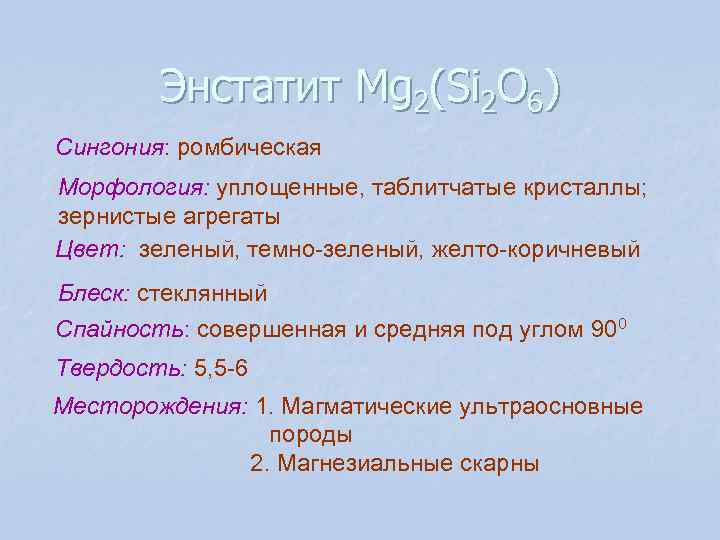 Энстатит $Mg_2(Si_2O_6)$

Сингония: ромбическая

Морфология: уплощенные, таблитчатые кристаллы; зернистые агрегаты

Цвет: зеленый, темно-зеленый, желто-коричневый

Блеск: стеклянный

Спайность: совершенная и средняя под углом $90^0$

Твердость: 5,5-6

Месторождения: 1. Магматические ультраосновные породы
2. Магнезиальные скарны